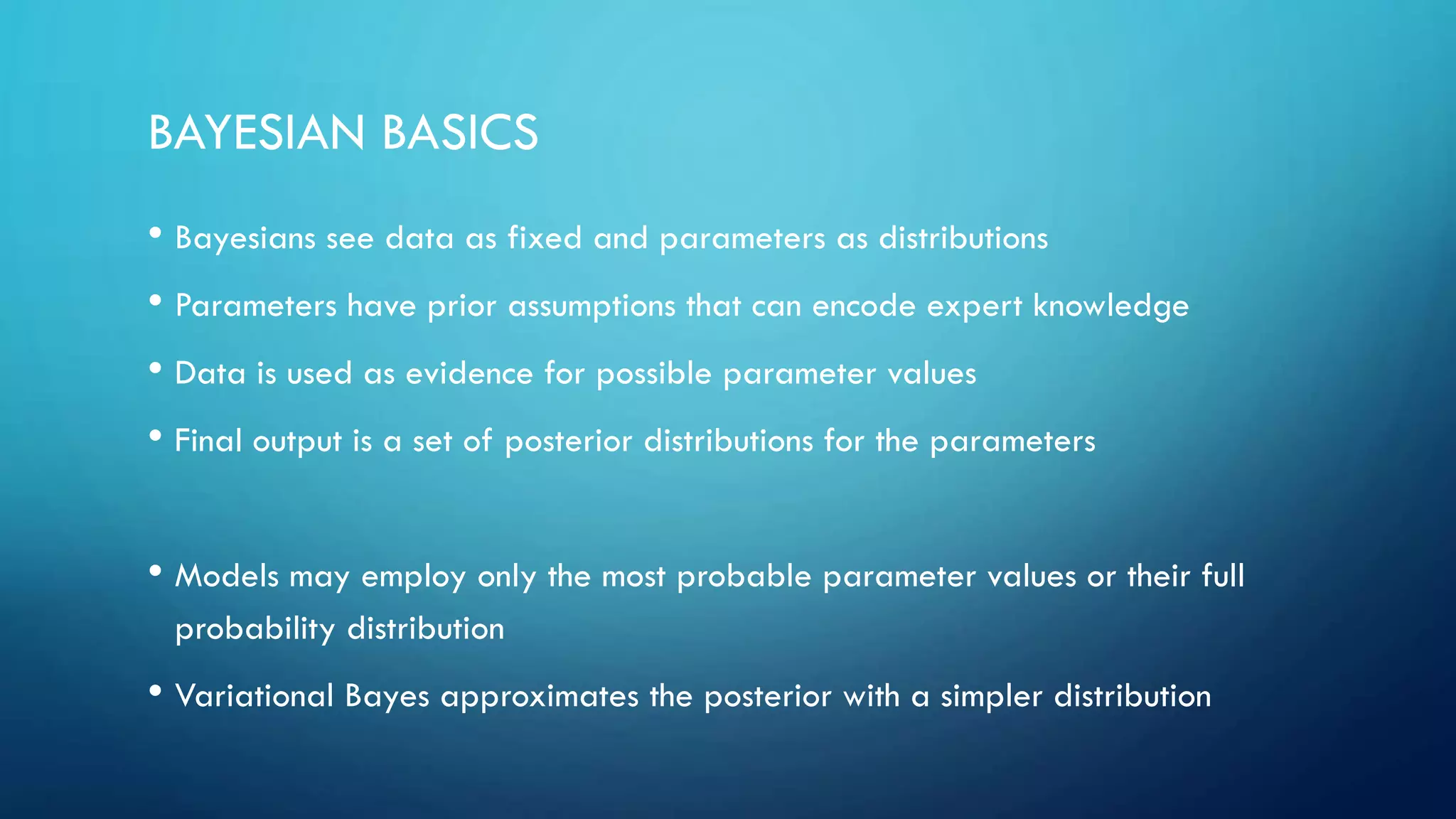 BAYESIAN BASICS

• Bayesians see data as fixed and parameters as distributions

• Parameters have prior assumptions that can encode expert knowledge

• Data is used as evidence for possible parameter values

• Final output is a set of posterior distributions for the parameters

• Models may employ only the most probable parameter values or their full probability distribution

• Variational Bayes approximates the posterior with a simpler distribution